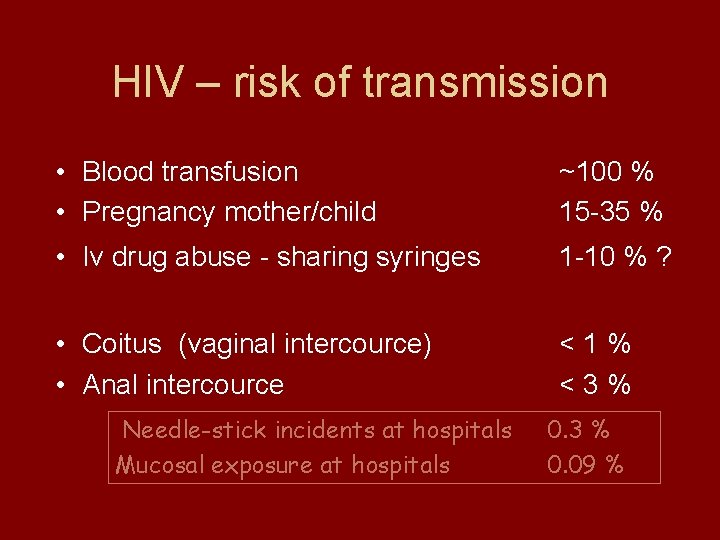 HIV – risk of transmission

• Blood transfusion ~100 %
• Pregnancy mother/child 15-35 %
• Iv drug abuse - sharing syringes 1-10 % ?

• Coitus (vaginal intercource) < 1 %
• Anal intercource < 3 %

Needle-stick incidents at hospitals 0.3 %
Mucosal exposure at hospitals 0.09 %